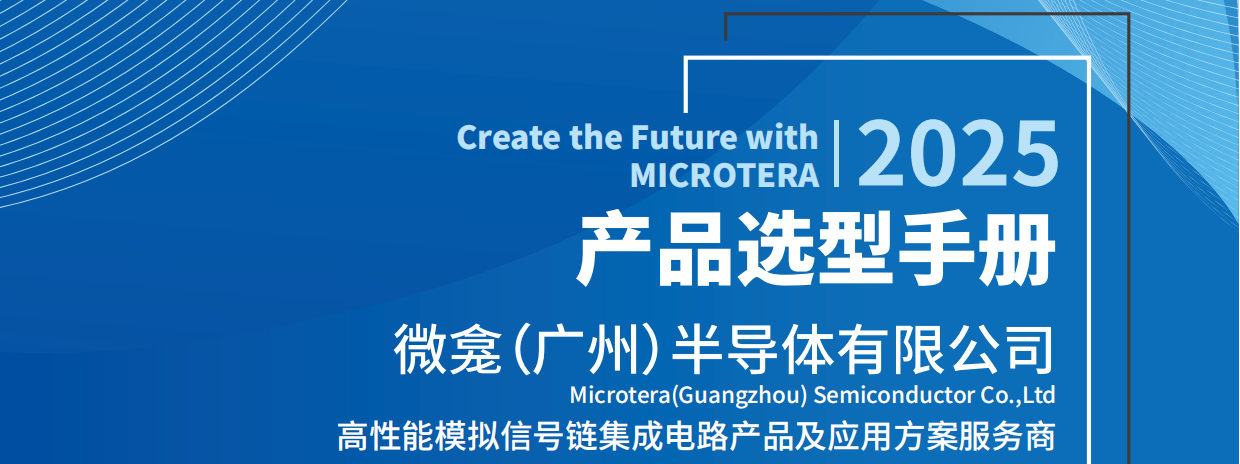 Create the Future with MICROTERA | 2025

产品选型手册

微龛（广州）半导体有限公司

Microtera(Guangzhou) Semiconductor Co.,Ltd

高性能模拟信号链集成电路产品及应用方案服务商